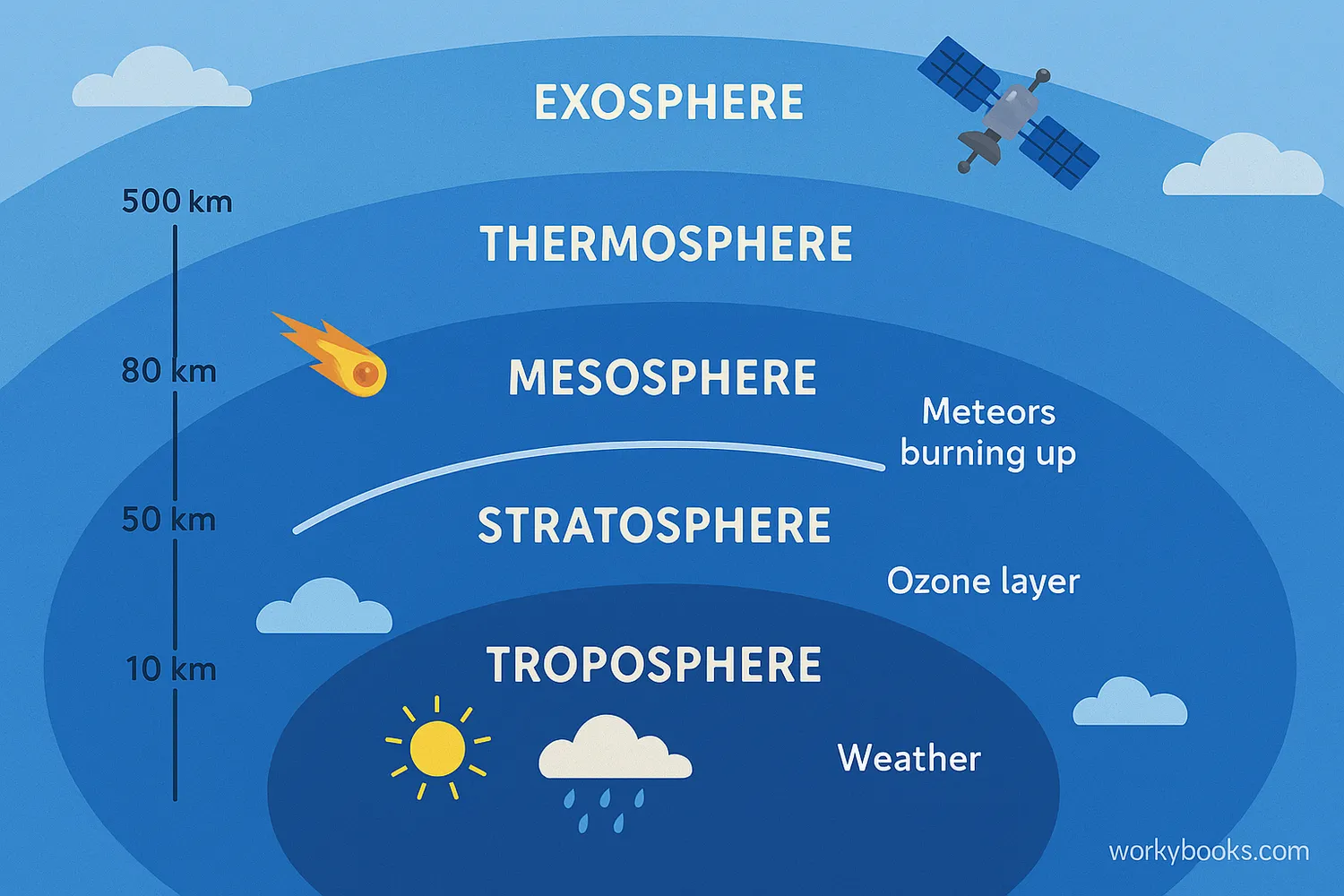 EXOSPHERE

500 km

THERMOSPHERE

80 km

MESOSPHERE

Meteors burning up

50 km

STRATOSPHERE

Ozone layer

10 km

TROPOSPHERE

Weather

workybooks.com